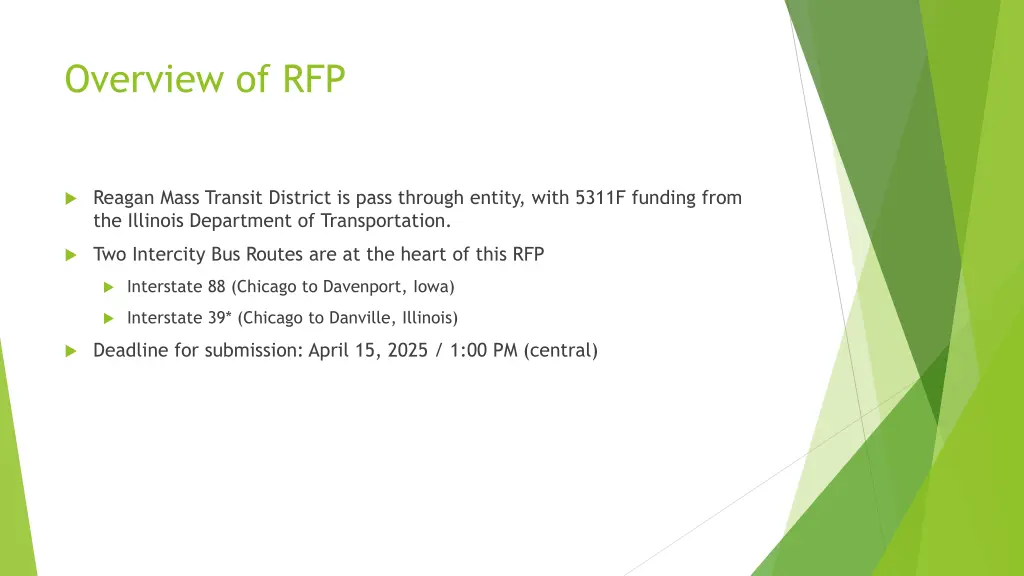 Overview of RFP

Reagan Mass Transit District is pass through entity, with 5311F funding from the Illinois Department of Transportation.

Two Intercity Bus Routes are at the heart of this RFP

Interstate 88 (Chicago to Davenport, Iowa)

Interstate 39* (Chicago to Danville, Illinois)

Deadline for submission: April 15, 2025 / 1:00 PM (central)